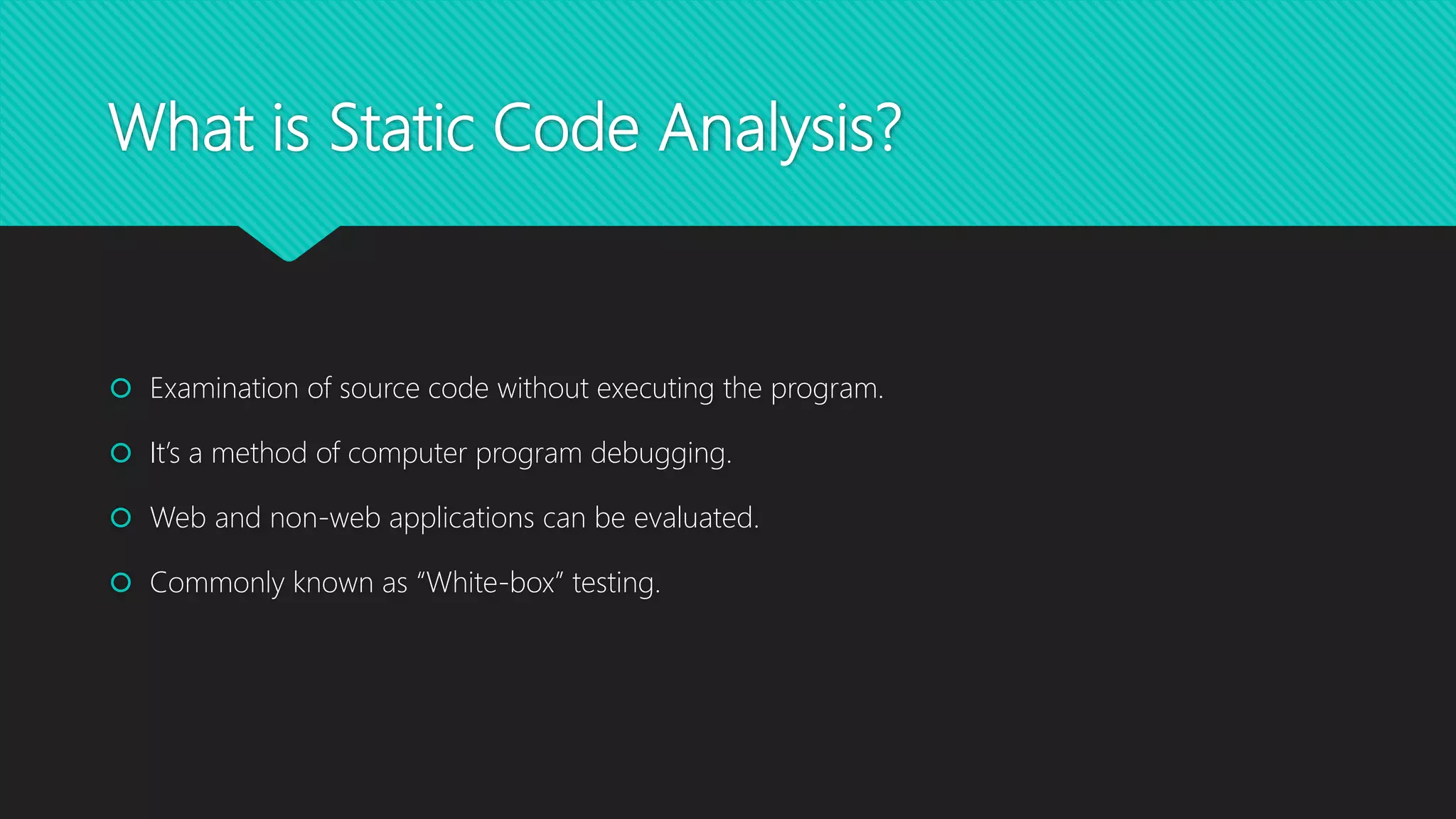 What is Static Code Analysis?

Examination of source code without executing the program.

It's a method of computer program debugging.

Web and non-web applications can be evaluated.

Commonly known as "White-box" testing.